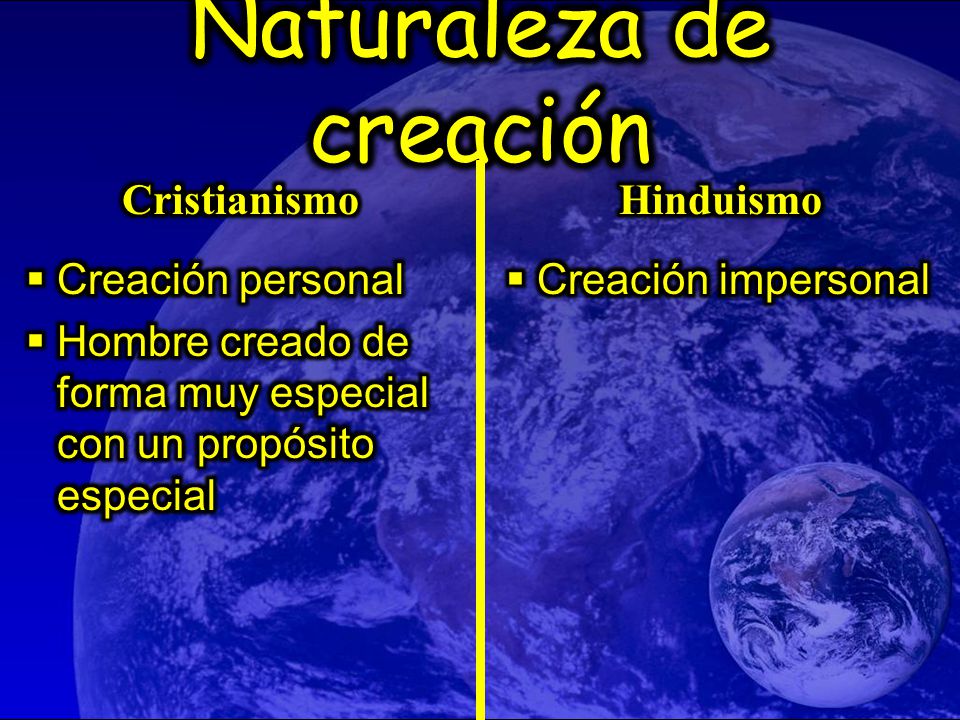 Naturaleza de creación

Cristianismo

▪ Creación personal
▪ Hombre creado de forma muy especial con un propósito especial

Hinduismo

▪ Creación impersonal